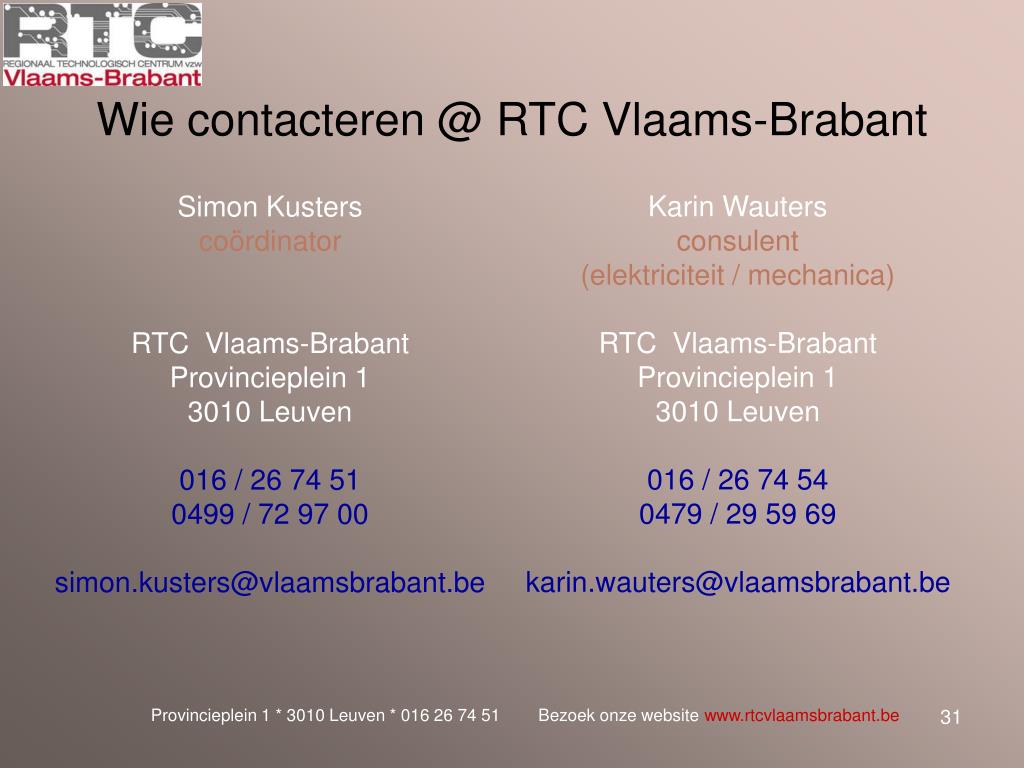 RTC
REGIONAAL TECHNOLOGISCH CENTRUM vzw
Vlaams-Brabant

Wie contacteren @ RTC Vlaams-Brabant

Simon Kusters
coördinator

RTC Vlaams-Brabant
Provincieplein 1
3010 Leuven

016 / 26 74 51
0499 / 72 97 00

simon.kusters@vlaamsbrabant.be

Karin Wauters
consulent
(elektriciteit / mechanica)

RTC Vlaams-Brabant
Provincieplein 1
3010 Leuven

016 / 26 74 54
0479 / 29 59 69

karin.wauters@vlaamsbrabant.be

Provincieplein 1 * 3010 Leuven * 016 26 74 51 Bezoek onze website www.rtcvlaamsbrabant.be 31